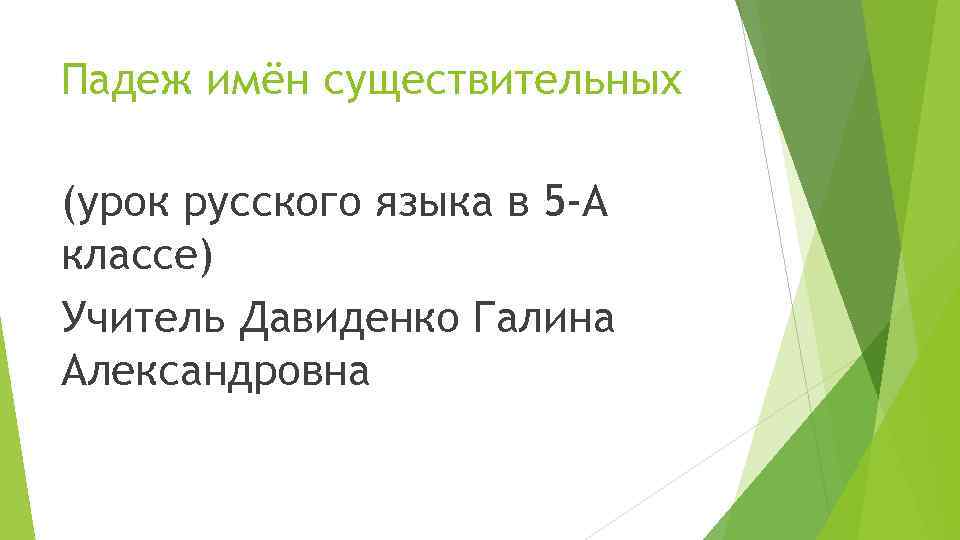 Падеж имён существительных

(урок русского языка в 5-А классе)

Учитель Давиденко Галина Александровна